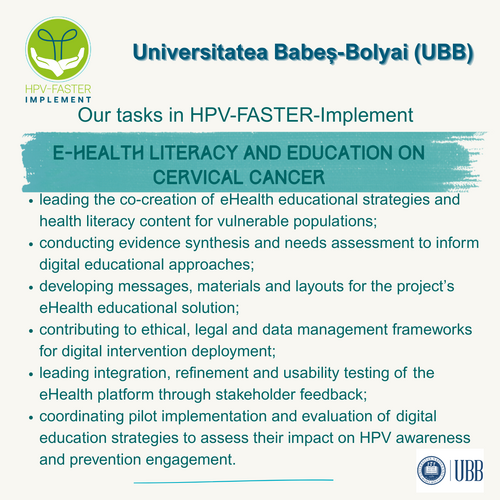 HPV-FASTER
IMPLEMENT

Universitatea Babeş-Bolyai (UBB)

Our tasks in HPV-FASTER-Implement

E-HEALTH LITERACY AND EDUCATION ON CERVICAL CANCER

• leading the co-creation of eHealth educational strategies and health literacy content for vulnerable populations;
• conducting evidence synthesis and needs assessment to inform digital educational approaches;
• developing messages, materials and layouts for the project's eHealth educational solution;
• contributing to ethical, legal and data management frameworks for digital intervention deployment;
• leading integration, refinement and usability testing of the eHealth platform through stakeholder feedback;
• coordinating pilot implementation and evaluation of digital education strategies to assess their impact on HPV awareness and prevention engagement.

UBB